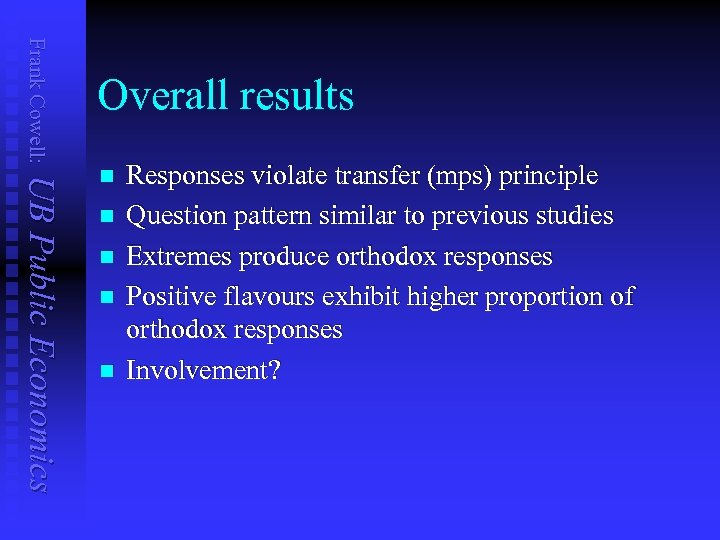 Frank Cowell: UB Public Economics

Overall results

- Responses violate transfer (mps) principle
- Question pattern similar to previous studies
- Extremes produce orthodox responses
- Positive flavours exhibit higher proportion of orthodox responses
- Involvement?